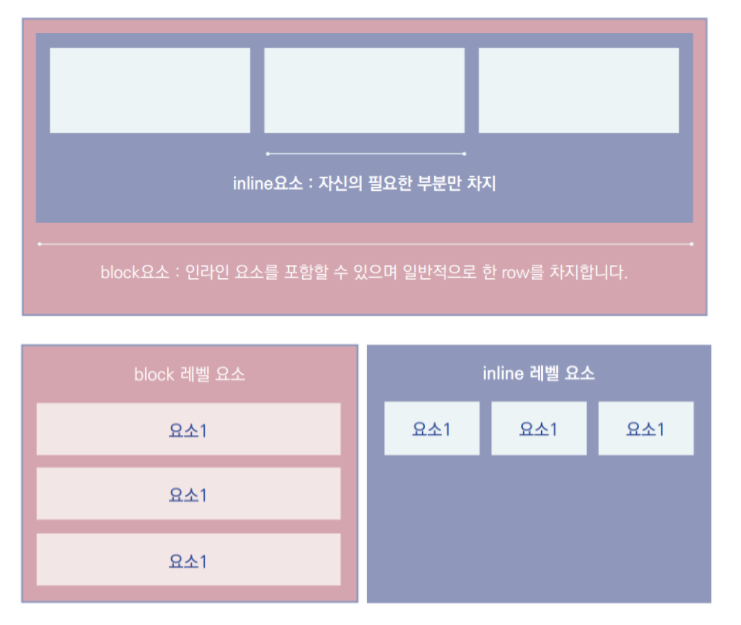 inline요소 : 자신의 필요한 부분만 차지

block요소 : 인라인 요소를 포함할 수 있으며 일반적으로 한 row를 차지합니다.

block 레벨 요소

요소1

요소1

요소1

inline 레벨 요소

요소1

요소1

요소1